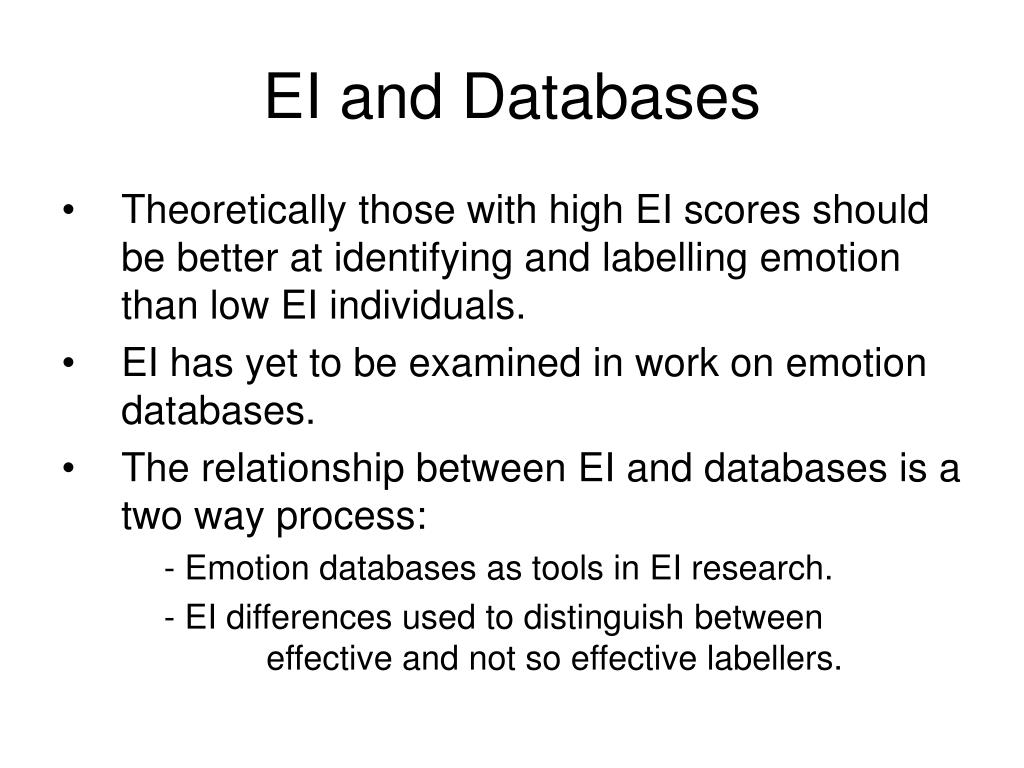 EI and Databases

• Theoretically those with high EI scores should be better at identifying and labelling emotion than low EI individuals.
• EI has yet to be examined in work on emotion databases.
• The relationship between EI and databases is a two way process:
- Emotion databases as tools in EI research.
- EI differences used to distinguish between effective and not so effective labellers.